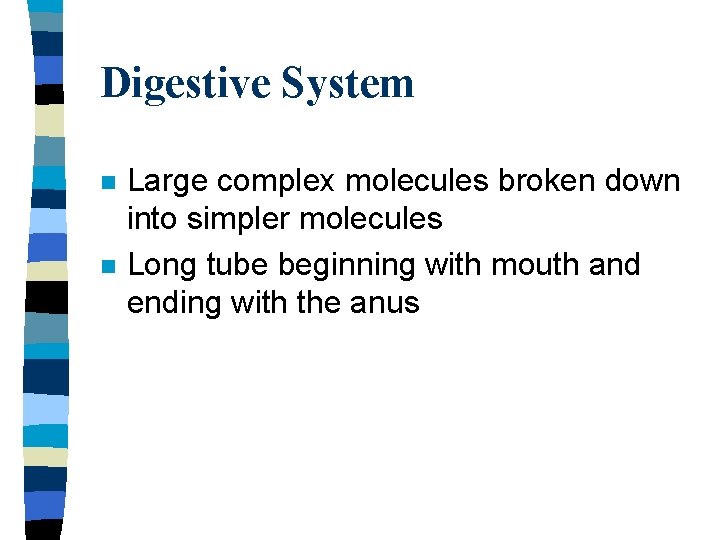 Digestive System

- Large complex molecules broken down into simpler molecules
- Long tube beginning with mouth and ending with the anus